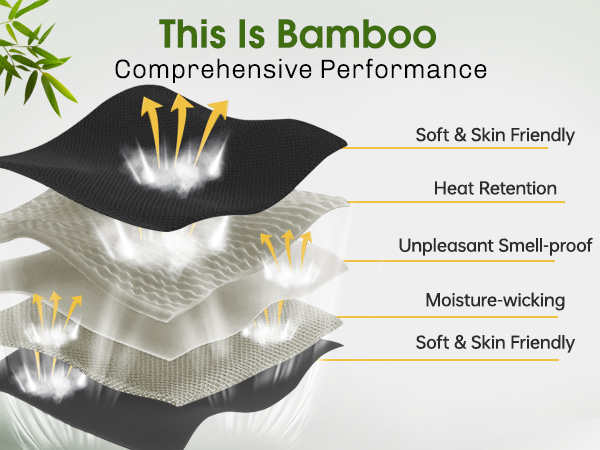 This Is Bamboo
Comprehensive Performance

Soft & Skin Friendly

Heat Retention

Unpleasant Smell-proof

Moisture-wicking

Soft & Skin Friendly